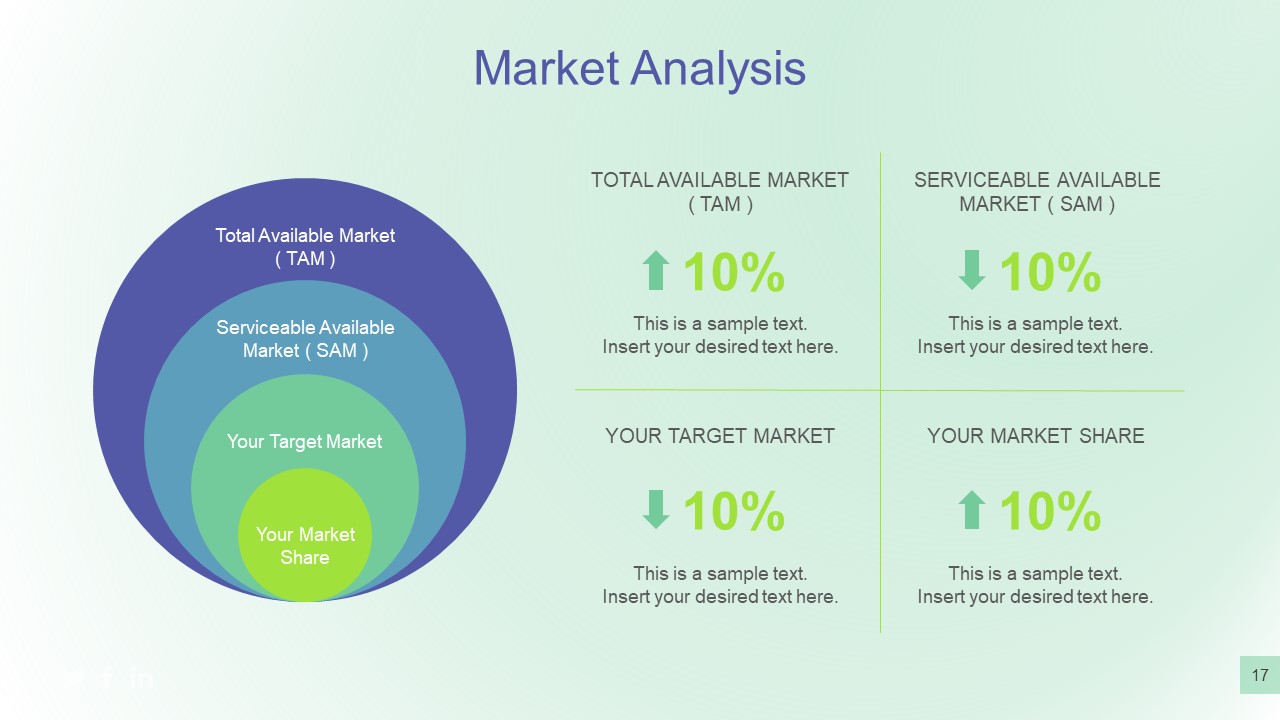 Market Analysis

Total Available Market ( TAM )

Serviceable Available Market ( SAM )

Your Target Market

Your Market Share

TOTAL AVAILABLE MARKET ( TAM )

10%

This is a sample text. Insert your desired text here.

SERVICEABLE AVAILABLE MARKET ( SAM )

10%

This is a sample text. Insert your desired text here.

YOUR TARGET MARKET

10%

This is a sample text. Insert your desired text here.

YOUR MARKET SHARE

10%

This is a sample text. Insert your desired text here.

17